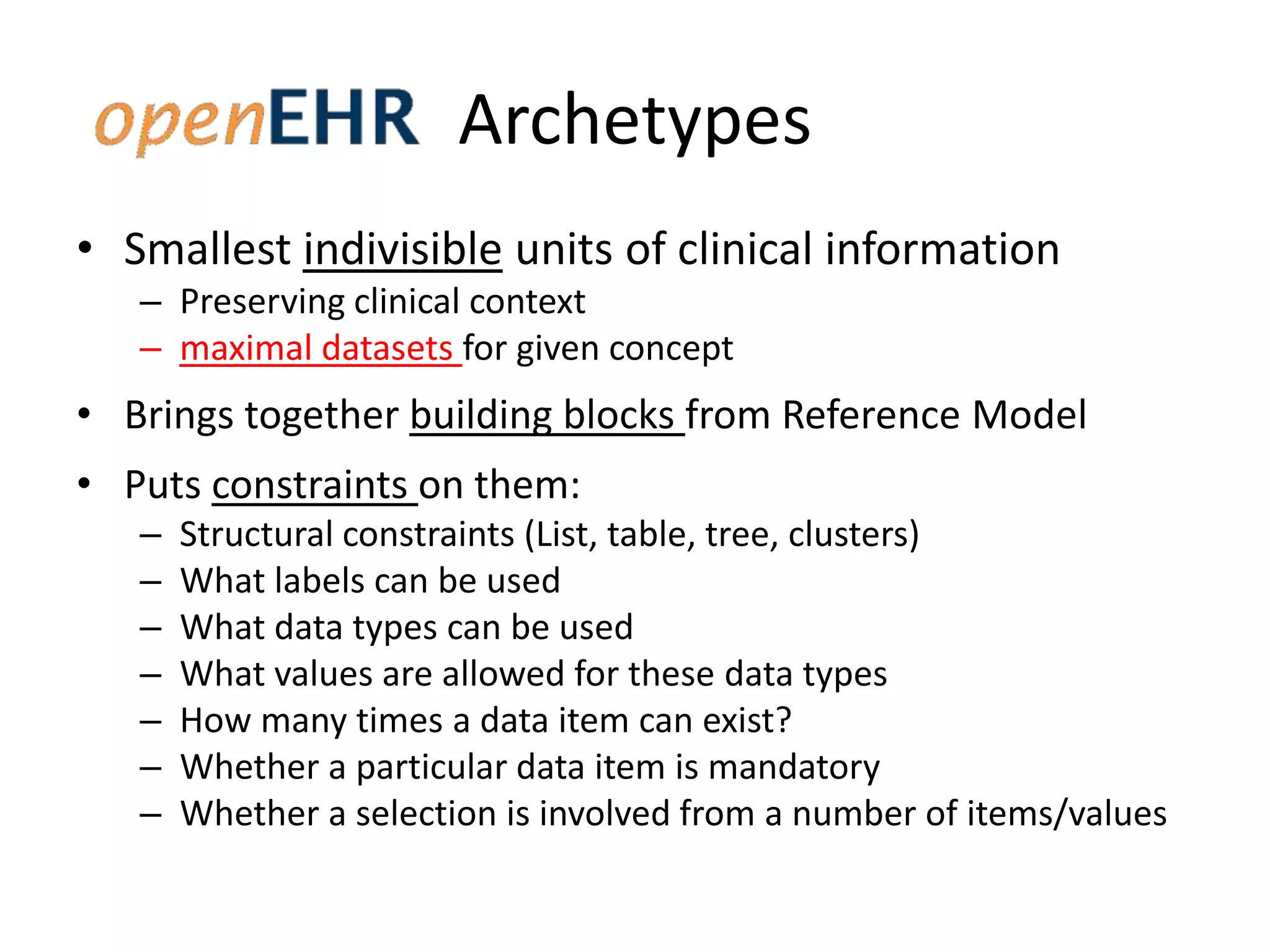 openEHR Archetypes

• Smallest indivisible units of clinical information
 – Preserving clinical context
 – maximal datasets for given concept
• Brings together building blocks from Reference Model
• Puts constraints on them:
 – Structural constraints (List, table, tree, clusters)
 – What labels can be used
 – What data types can be used
 – What values are allowed for these data types
 – How many times a data item can exist?
 – Whether a particular data item is mandatory
 – Whether a selection is involved from a number of items/values